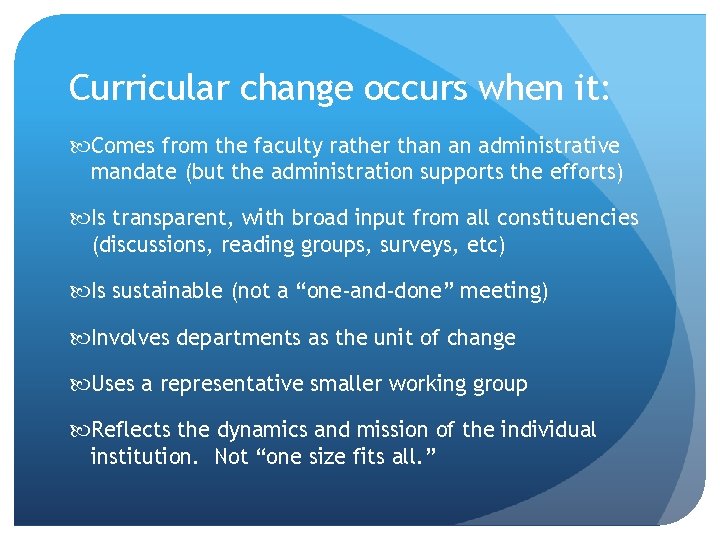 Curricular change occurs when it:

Comes from the faculty rather than an administrative mandate (but the administration supports the efforts)

Is transparent, with broad input from all constituencies (discussions, reading groups, surveys, etc)

Is sustainable (not a “one-and-done” meeting)

Involves departments as the unit of change

Uses a representative smaller working group

Reflects the dynamics and mission of the individual institution. Not “one size fits all.”